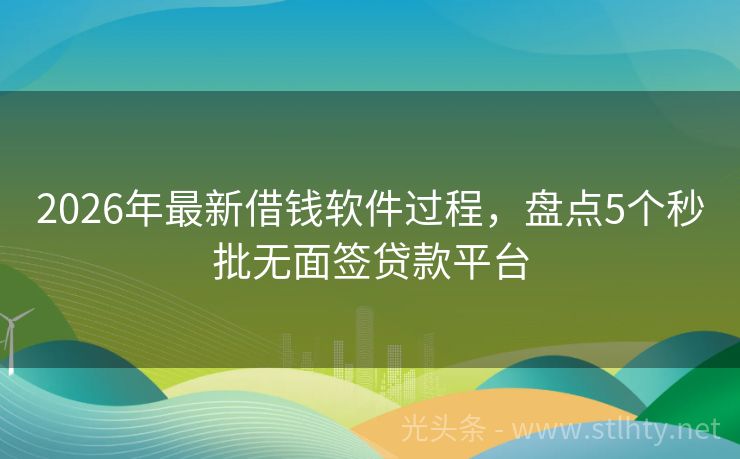 2026年最新借钱软件过程，盘点5个秒批无面签贷款平台

光头条 - www.stlhty.net